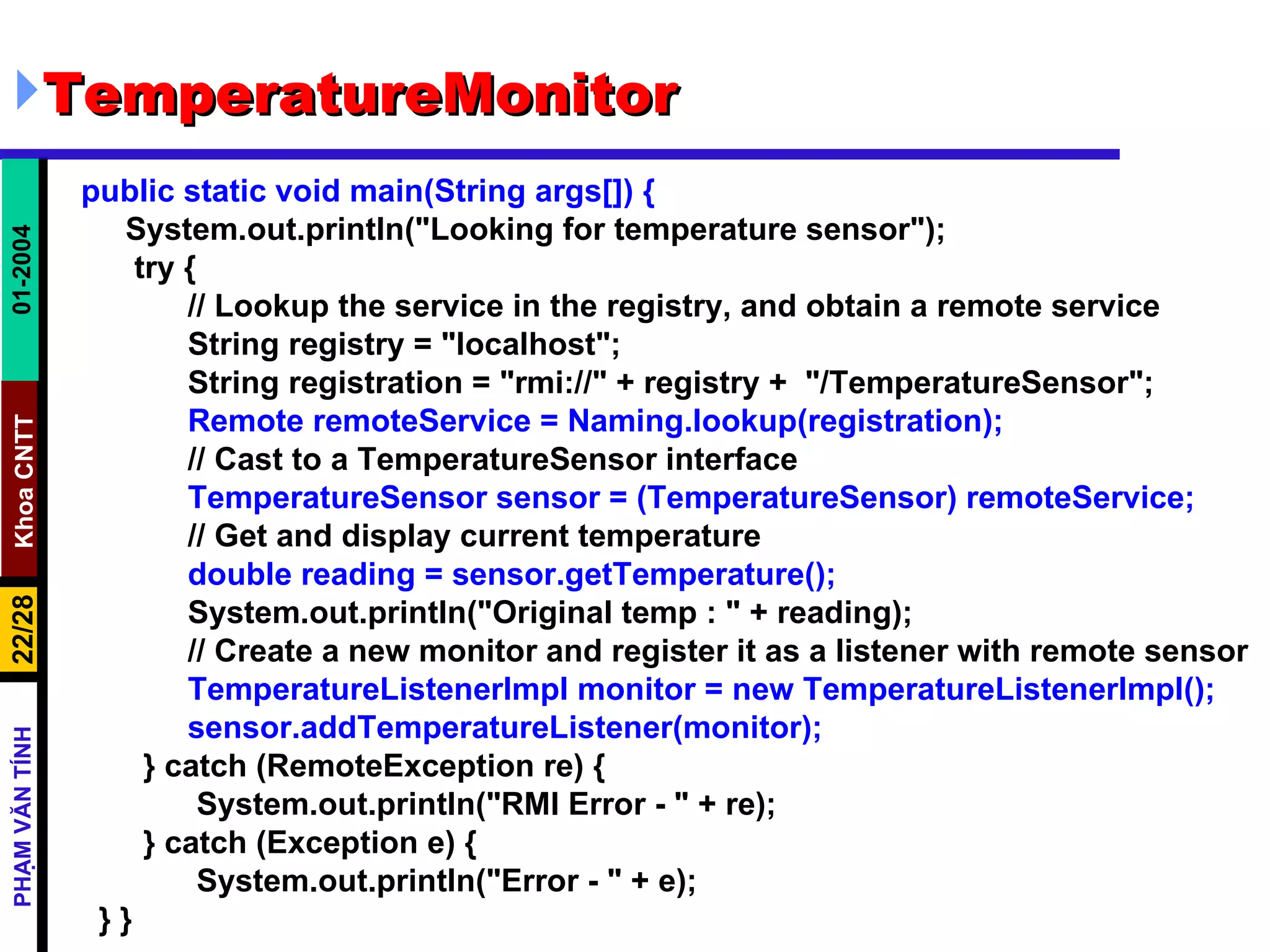 TemperatureMonitor

01-2004
Khoa CNTT
22/28
PHẠM VĂN TÍNH

public static void main(String args[]) {
System.out.println("Looking for temperature sensor");
try {
// Lookup the service in the registry, and obtain a remote service
String registry = "localhost";
String registration = "rmi://" + registry + "/TemperatureSensor";
Remote remoteService = Naming.lookup(registration);
// Cast to a TemperatureSensor interface
TemperatureSensor sensor = (TemperatureSensor) remoteService;
// Get and display current temperature
double reading = sensor.getTemperature();
System.out.println("Original temp : " + reading);
// Create a new monitor and register it as a listener with remote sensor
TemperatureListenerImpl monitor = new TemperatureListenerImpl();
sensor.addTemperatureListener(monitor);
} catch (RemoteException re) {
System.out.println("RMI Error - " + re);
} catch (Exception e) {
System.out.println("Error - " + e);
} }